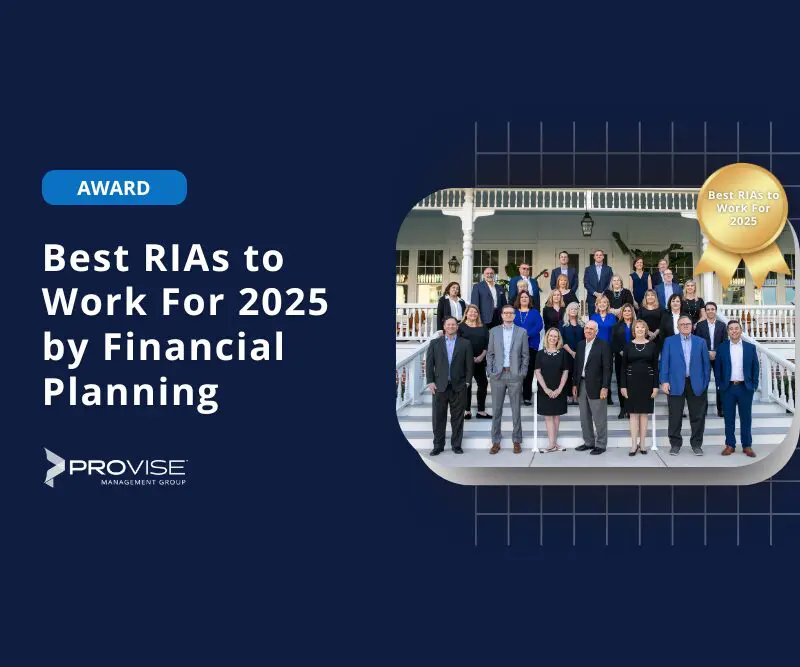 AWARD

Best RIAs to Work For 2025 by Financial Planning

PROVISE
MANAGEMENT GROUP

Best RIAs to Work For 2025